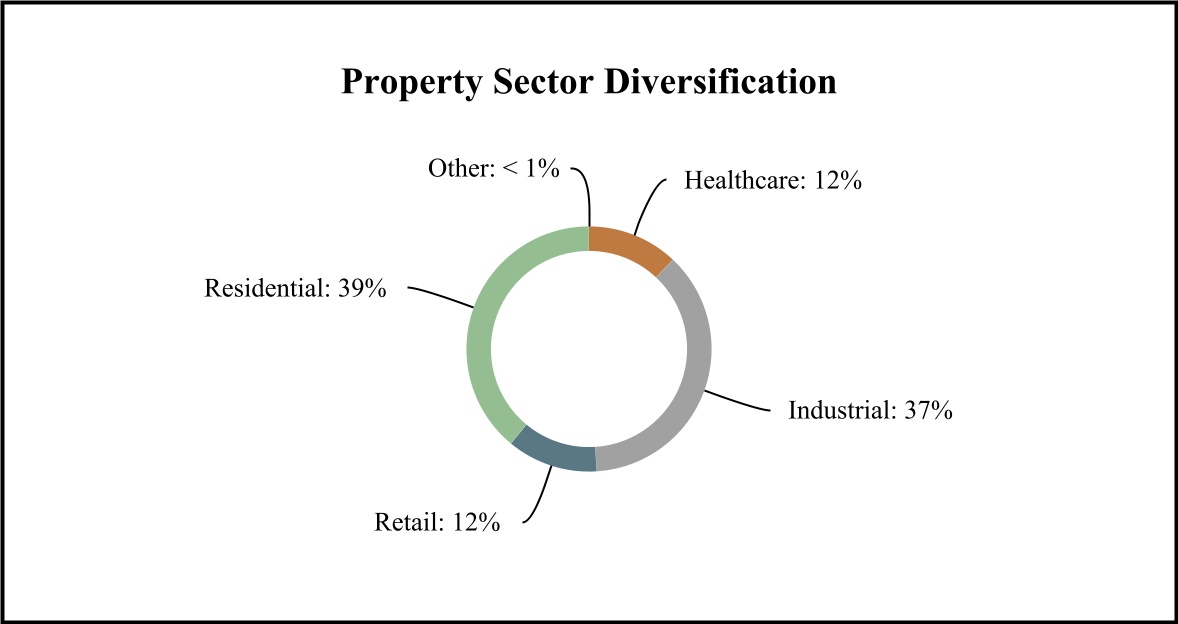 Property Sector Diversification

Other: < 1%

Healthcare: 12%

Residential: 39%

Industrial: 37%

Retail: 12%